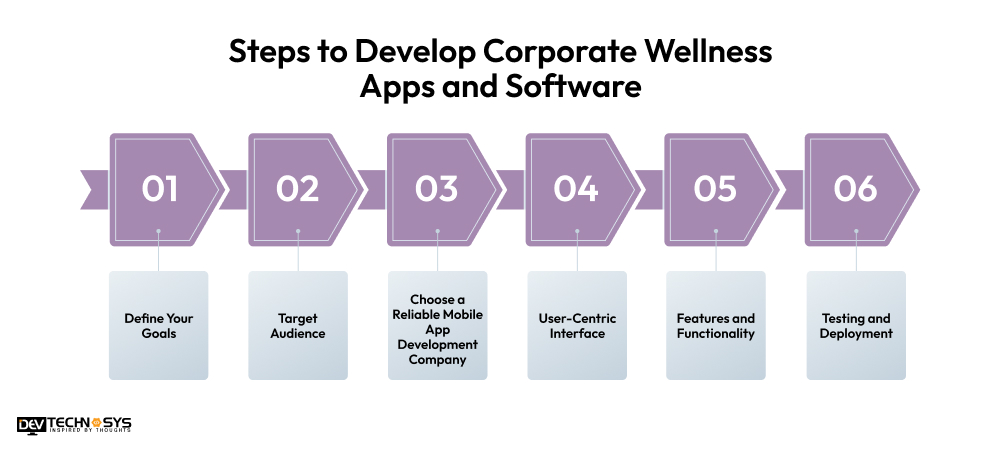 Steps to Develop Corporate Wellness Apps and Software

01

Define Your Goals

02

Target Audience

03

Choose a Reliable Mobile App Development Company

04

User-Centric Interface

05

Features and Functionality

06

Testing and Deployment

DEV TECHNOSYS
INSPIRED BY THOUGHTS